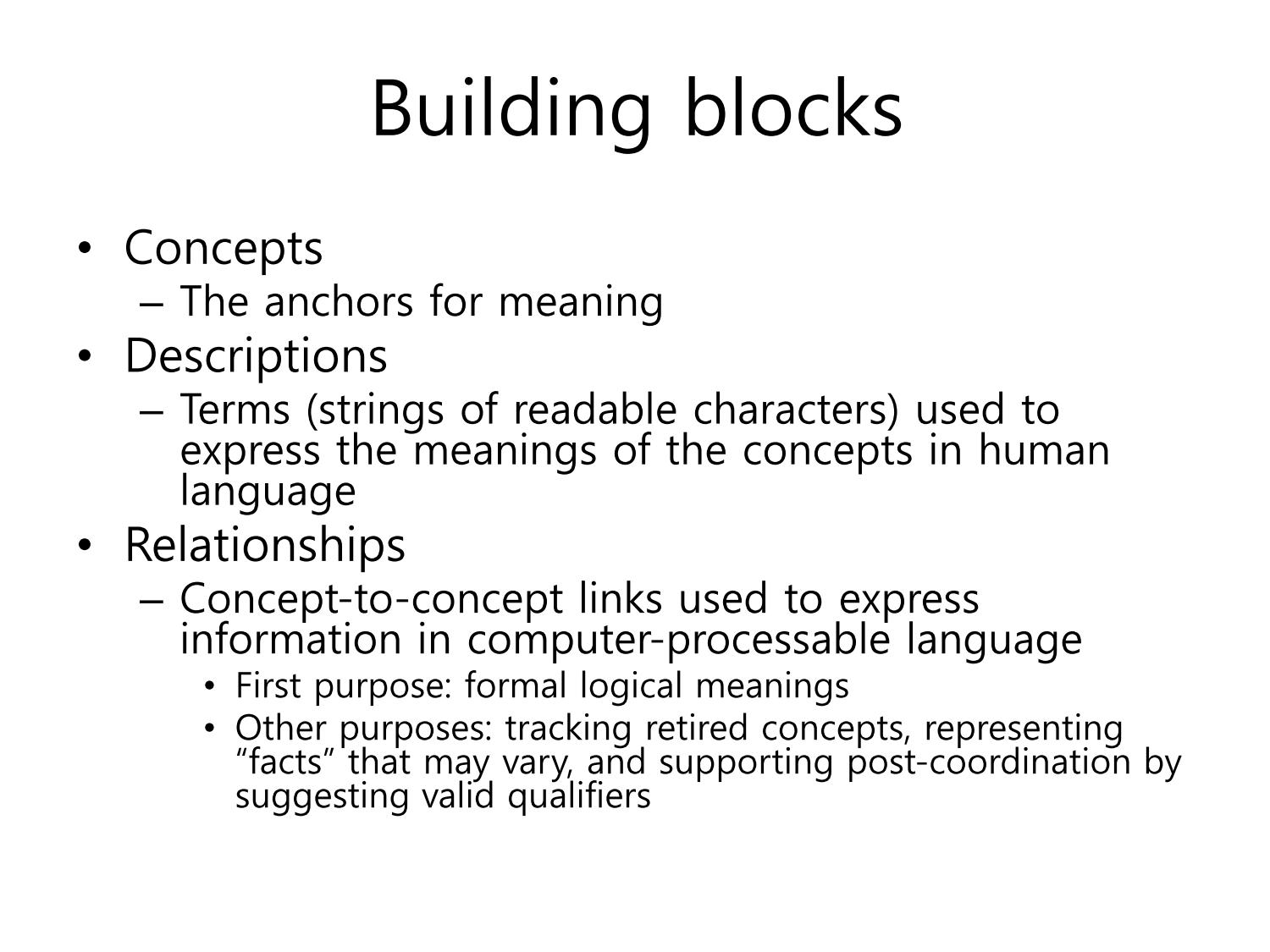 Building blocks

• Concepts
  – The anchors for meaning
• Descriptions
  – Terms (strings of readable characters) used to express the meanings of the concepts in human language
• Relationships
  – Concept-to-concept links used to express information in computer-processable language
    • First purpose: formal logical meanings
    • Other purposes: tracking retired concepts, representing “facts” that may vary, and supporting post-coordination by suggesting valid qualifiers